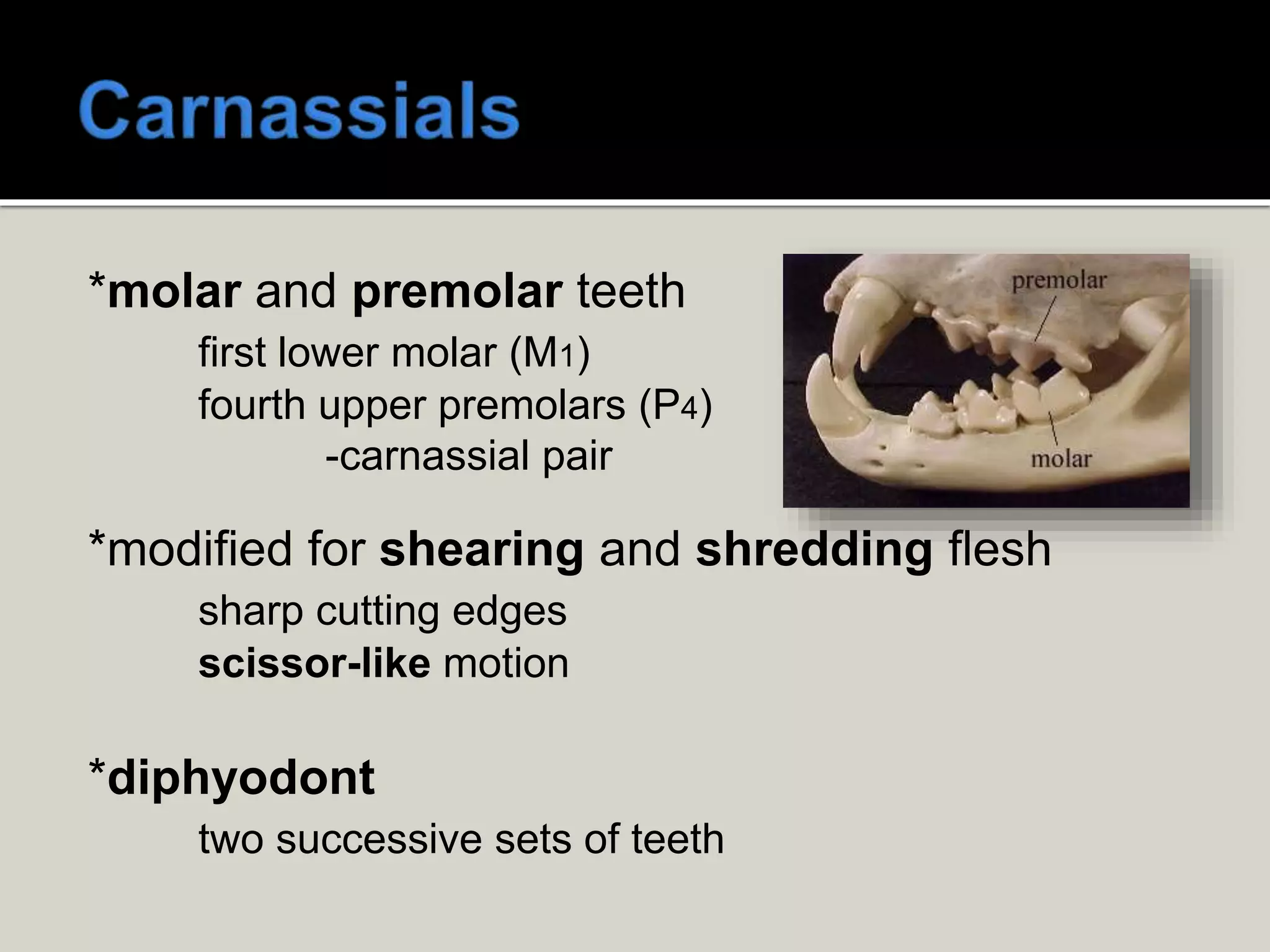 Carnassials

*molar and premolar teeth

first lower molar (M1)

fourth upper premolars (P4)

-carnassial pair

premolar

molar

*modified for shearing and shredding flesh

sharp cutting edges

scissor-like motion

*diphyodont

two successive sets of teeth